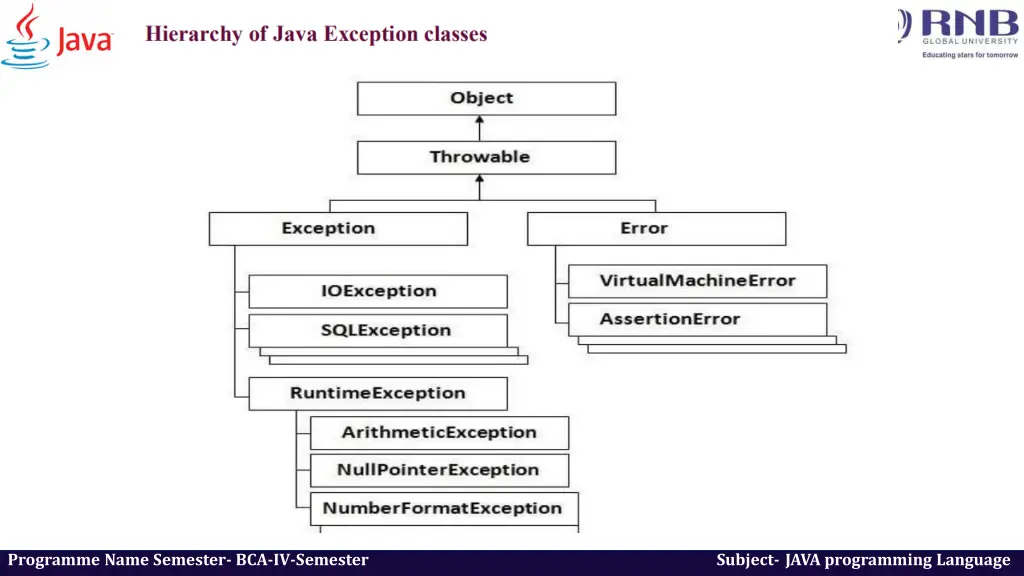 Java

Hierarchy of Java Exception classes

RNB GLOBAL UNIVERSITY
Educating stars for tomorrow

Object

Throwable

Exception

Error

IOException

SQLException

RuntimeException

ArithmeticException

NullPointerException

NumberFormatException

VirtualMachineError

AssertionError

Programme Name Semester- BCA-IV-Semester

Subject- JAVA programming Language